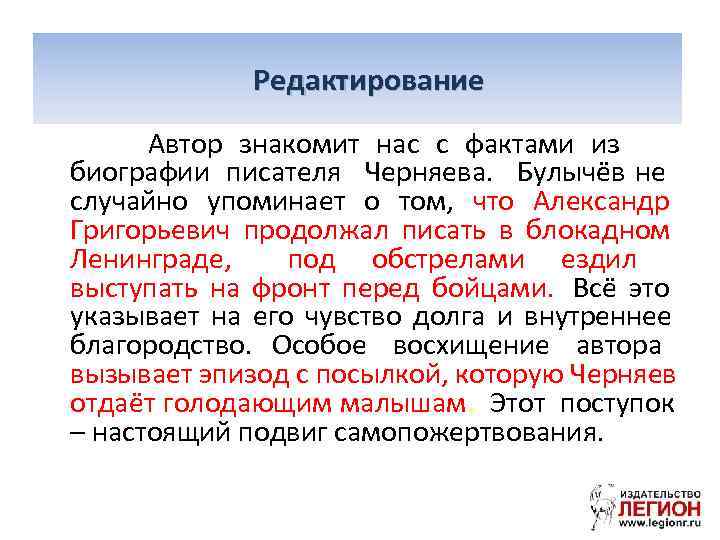 Редактирование

Автор знакомит нас с фактами из биографии писателя Черняева. Булычёв не случайно упоминает о том, что Александр Григорьевич продолжал писать в блокадном Ленинграде, под обстрелами ездил выступать на фронт перед бойцами. Всё это указывает на его чувство долга и внутреннее благородство. Особое восхищение автора вызывает эпизод с посылкой, которую Черняев отдаёт голодающим малышам. Этот поступок – настоящий подвиг самопожертвования.

ИЗДАТЕЛЬСТВО
ЛЕГИОН
www.legionr.ru